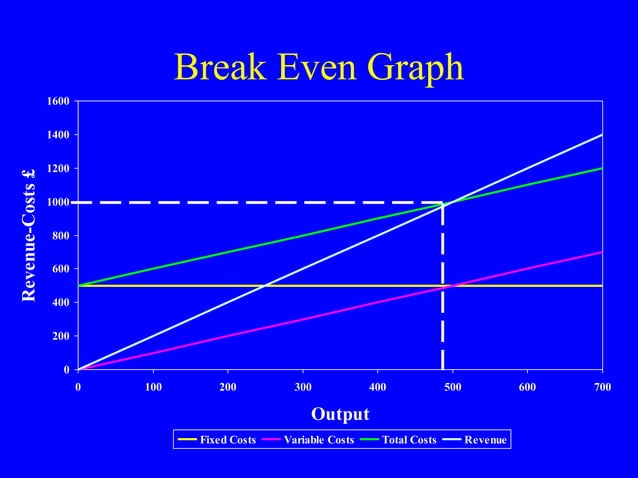 Break Even Graph

Revenue-Costs £

1600
1400
1200
1000
800
600
400
200
0

0 100 200 300 400 500 600 700

Output

Fixed Costs
Variable Costs
Total Costs
Revenue